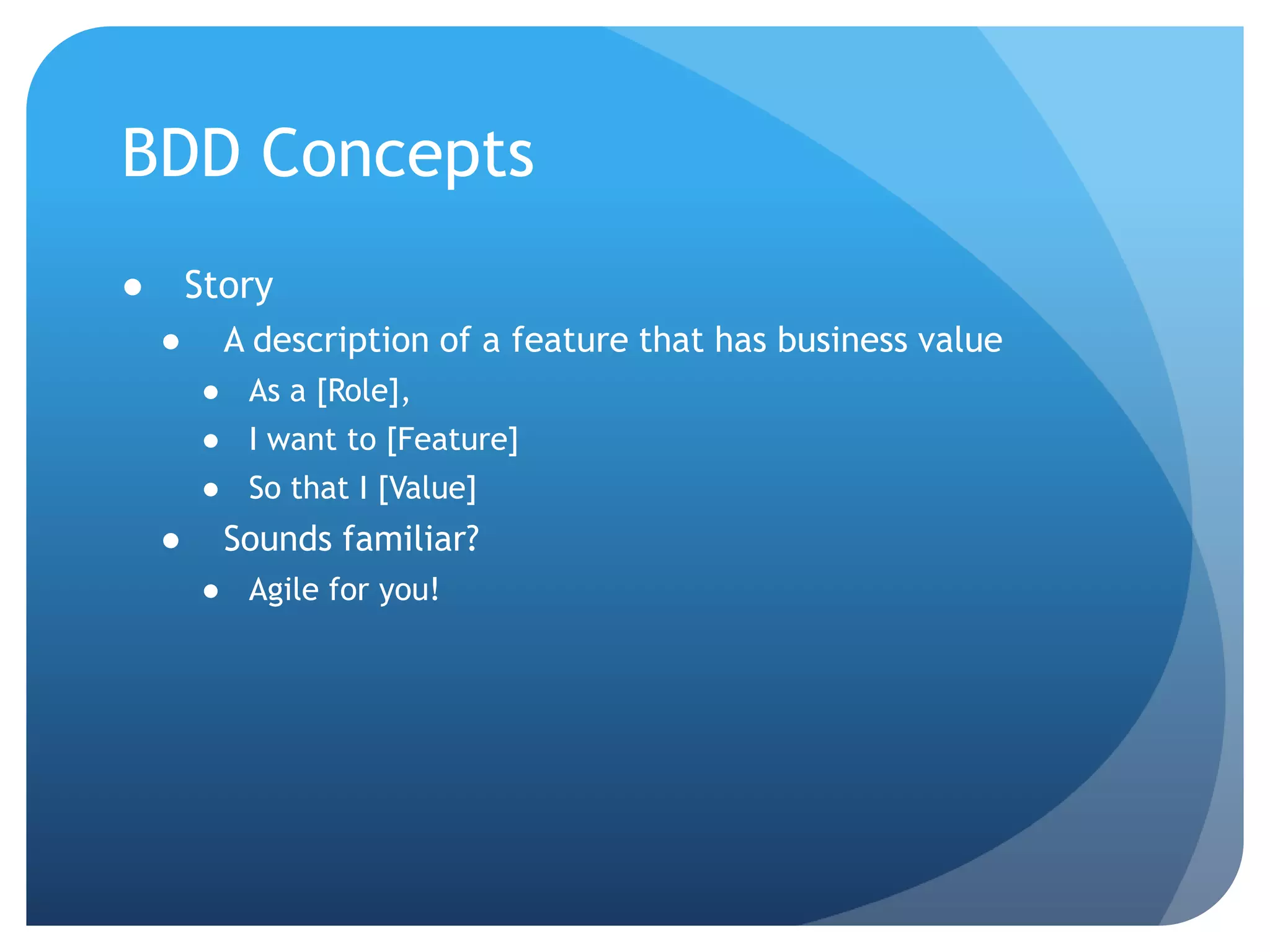 BDD Concepts

- Story
  - A description of a feature that has business value
    - As a [Role],
    - I want to [Feature]
    - So that I [Value]
  - Sounds familiar?
    - Agile for you!